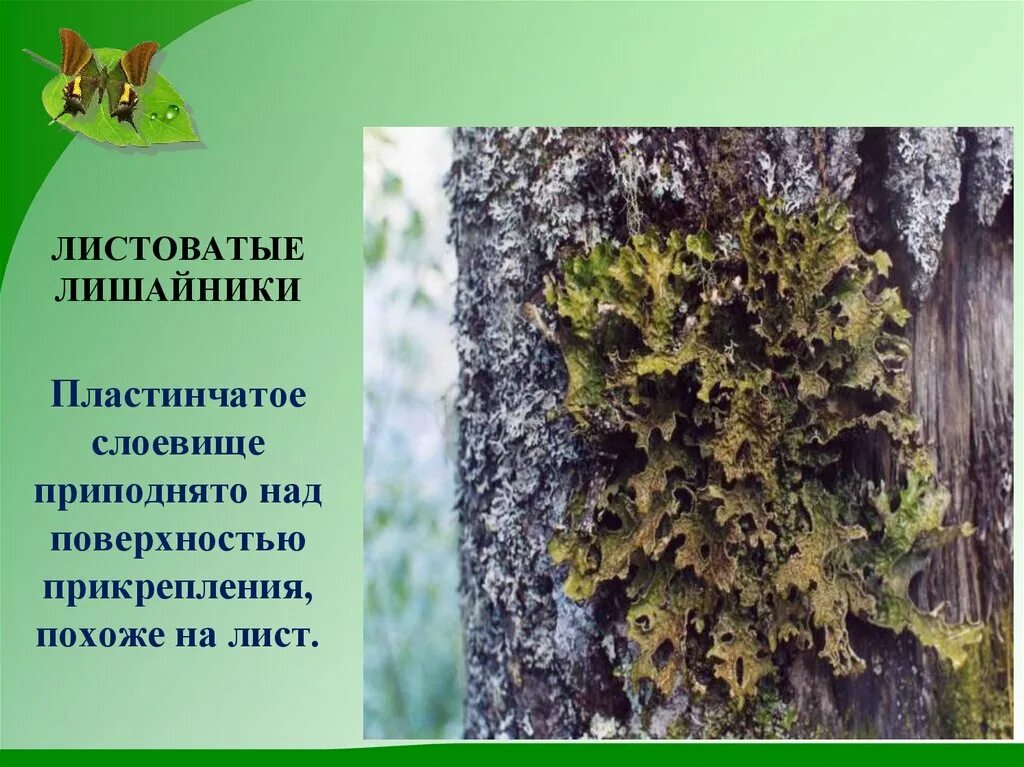 ЛИСТОВАТЫЕ ЛИШАЙНИКИ

Пластинчатое слоевище приподнято над поверхностью прикрепления, похоже на лист.